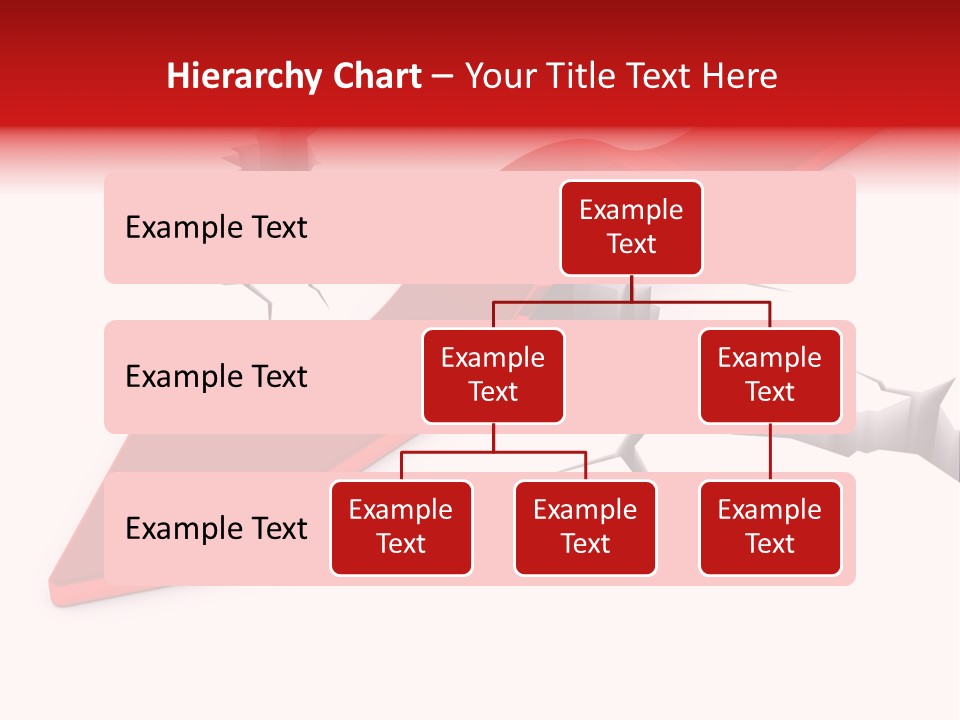 Hierarchy Chart – Your Title Text Here

Example Text

Example Text

Example Text

Example Text

Example Text

Example Text

Example Text

Example Text

Example Text